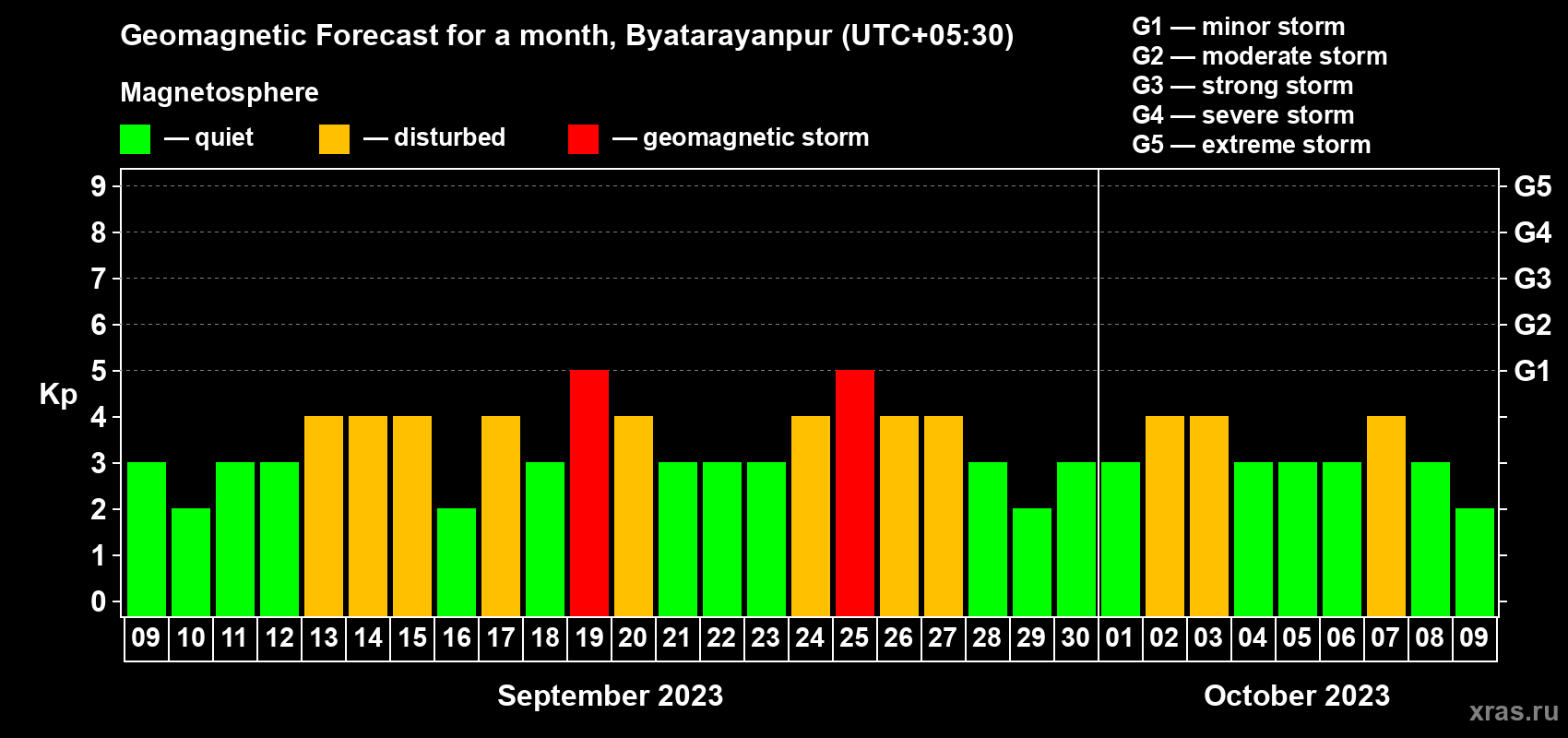 Geomagnetic Forecast for a month, Byatarayanpur (UTC+05:30)

Magnetosphere

— quiet — disturbed — geomagnetic storm

G1 — minor storm
G2 — moderate storm
G3 — strong storm
G4 — severe storm
G5 — extreme storm

Kp

9
8
7
6
5
4
3
2
1
0

G5
G4
G3
G2
G1

09 10 11 12 13 14 15 16 17 18 19 20 21 22 23 24 25 26 27 28 29 30 01 02 03 04 05 06 07 08 09

September 2023

October 2023

xras.ru